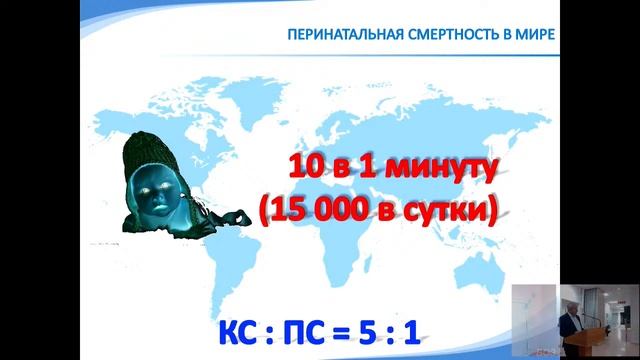 ПЕРИНАТАЛЬНАЯ СМЕРТНОСТЬ В МИРЕ

10 в 1 минуту
(15 000 в сутки)

КС : ПС = 5 : 1